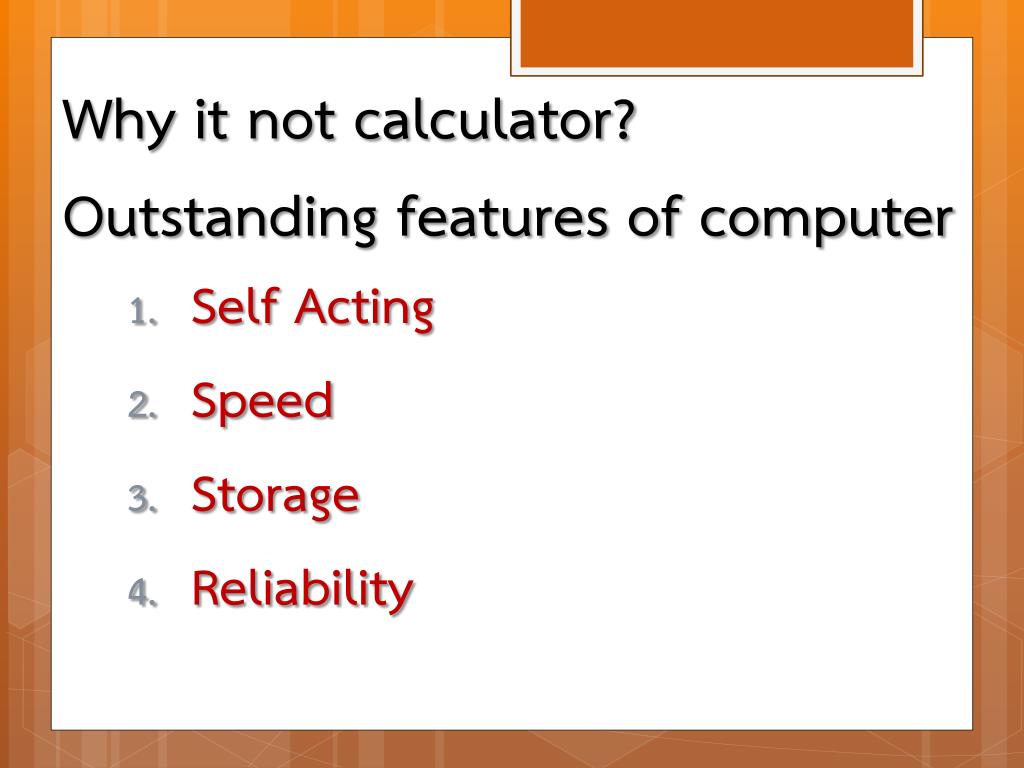 Why it not calculator?

Outstanding features of computer

1. Self Acting
2. Speed
3. Storage
4. Reliability